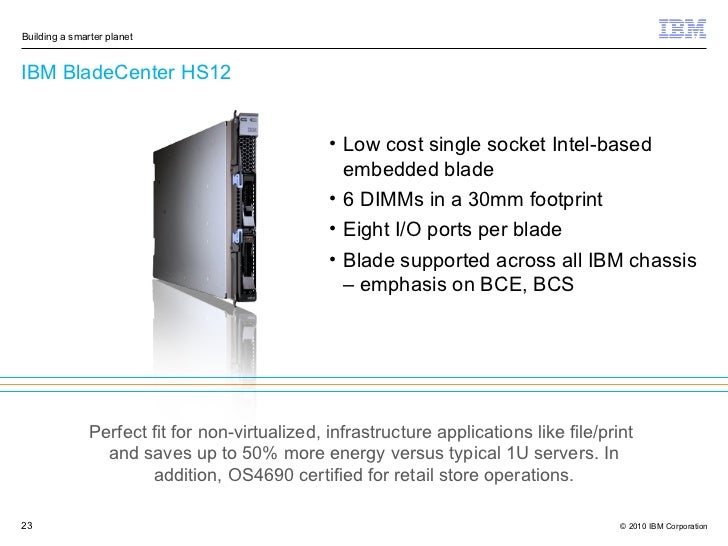 Building a smarter planet

IBM

IBM BladeCenter HS12

IBM

• Low cost single socket Intel-based embedded blade
• 6 DIMMs in a 30mm footprint
• Eight I/O ports per blade
• Blade supported across all IBM chassis – emphasis on BCE, BCS

Perfect fit for non-virtualized, infrastructure applications like file/print and saves up to 50% more energy versus typical 1U servers. In addition, OS4690 certified for retail store operations.

23

© 2010 IBM Corporation